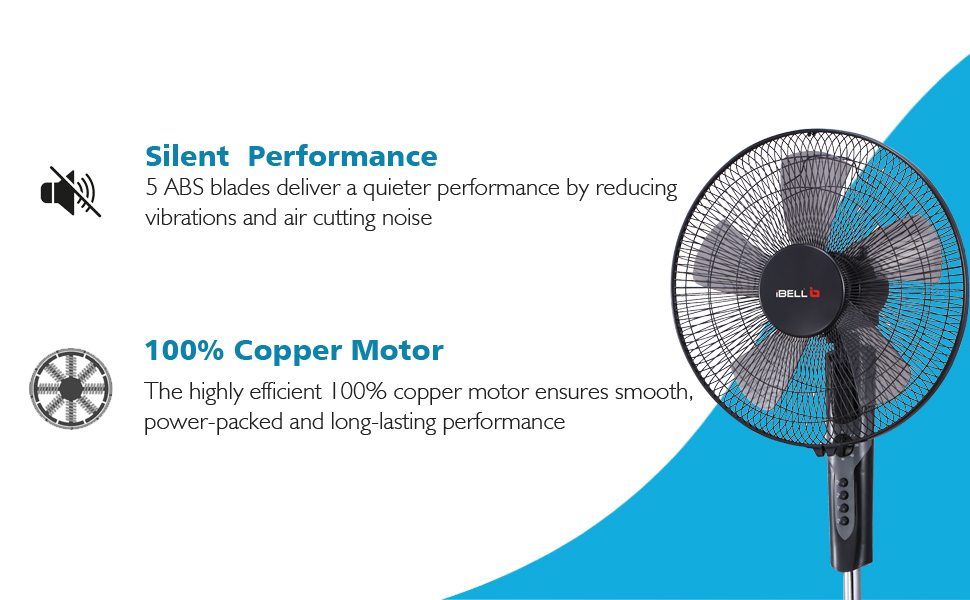 Silent Performance
5 ABS blades deliver a quieter performance by reducing vibrations and air cutting noise

100% Copper Motor
The highly efficient 100% copper motor ensures smooth, power-packed and long-lasting performance

iBELL